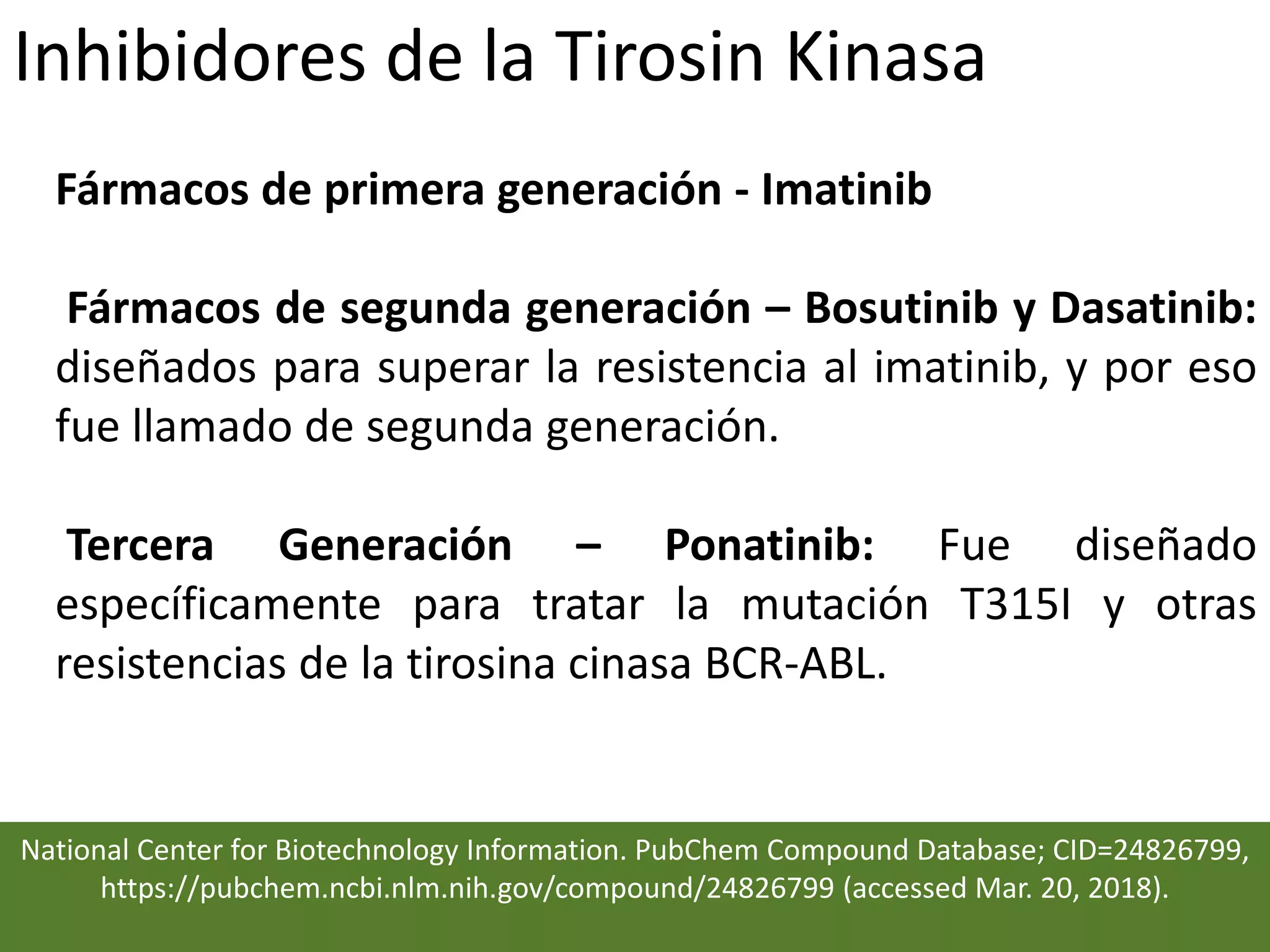 Inhibidores de la Tirosin Kinasa

Fármacos de primera generación - Imatinib

Fármacos de segunda generación – Bosutinib y Dasatinib: diseñados para superar la resistencia al imatinib, y por eso fue llamado de segunda generación.

Tercera Generación – Ponatinib: Fue diseñado específicamente para tratar la mutación T315I y otras resistencias de la tirosina cinasa BCR-ABL.

National Center for Biotechnology Information. PubChem Compound Database; CID=24826799, https://pubchem.ncbi.nlm.nih.gov/compound/24826799 (accessed Mar. 20, 2018).